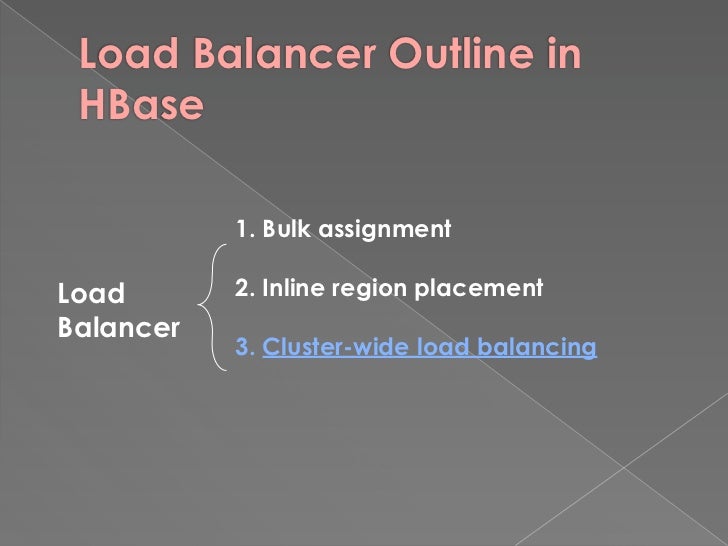 Load Balancer Outline in HBase

Load Balancer

1. Bulk assignment

2. Inline region placement

3. Cluster-wide load balancing